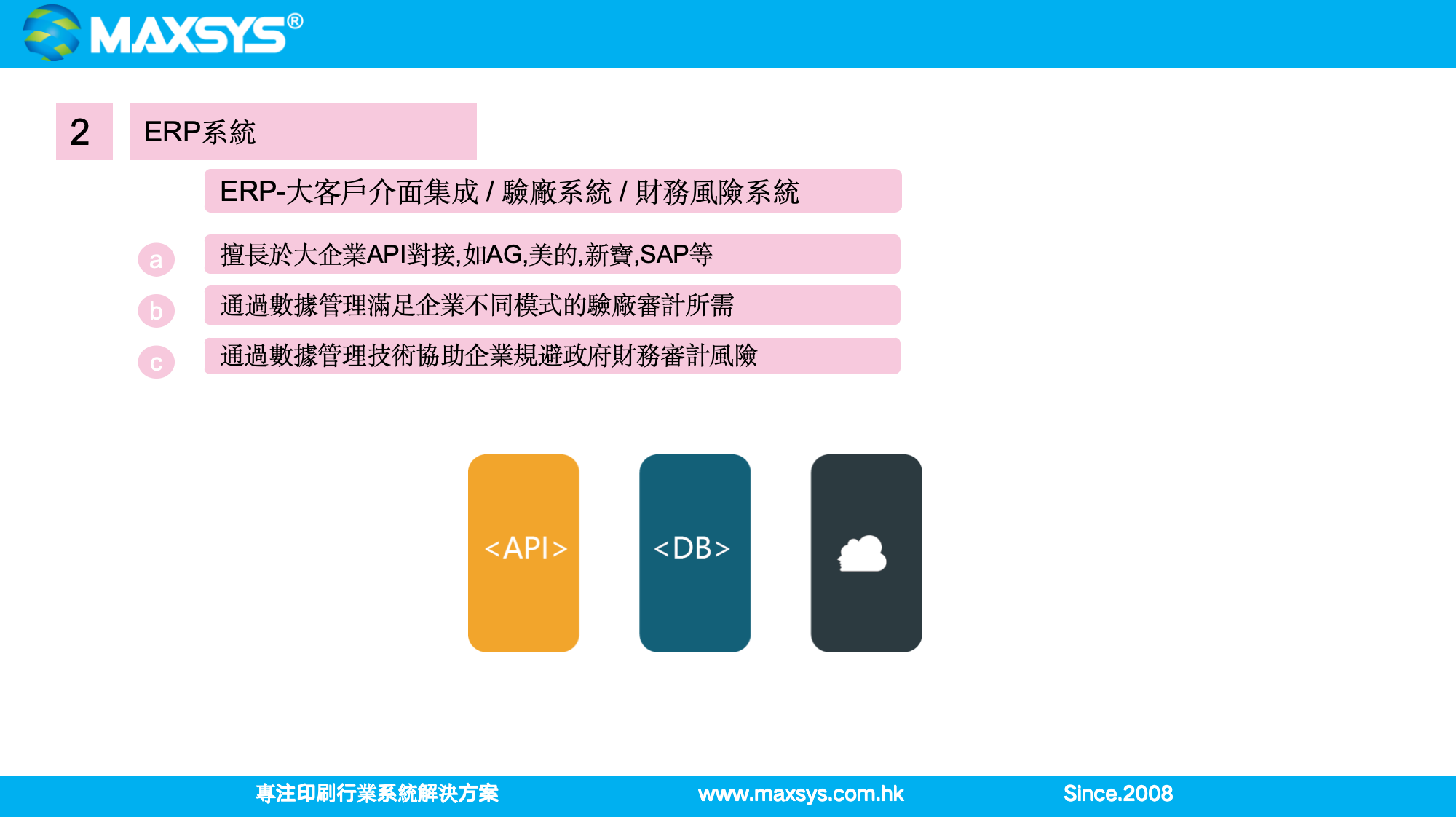 MAXSYS®

2

ERP系統

ERP-大客戶介面集成 / 驗廠系統 / 財務風險系統

a 擅長於大企業API對接,如AG,美的,新寶,SAP等

b 通過數據管理滿足企業不同模式的驗廠審計所需

c 通過數據管理技術協助企業規避政府財務審計風險

<API>

<DB>

專注印刷行業系統解決方案

www.maxsys.com.hk

Since.2008